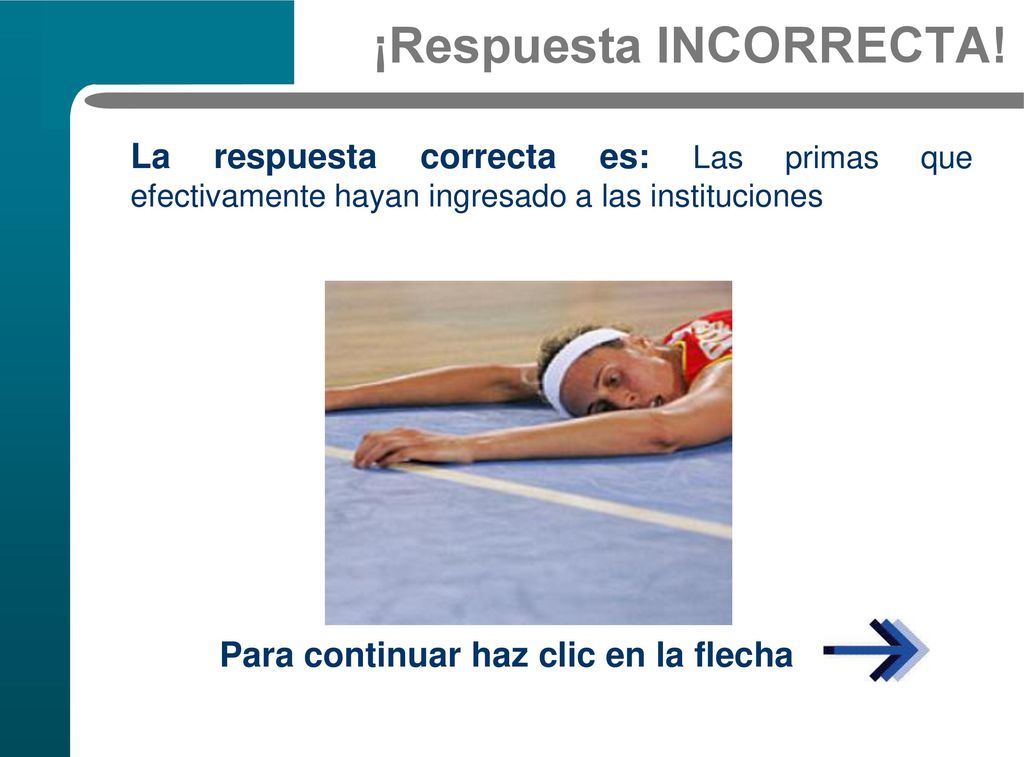 ¡Respuesta INCORRECTA!

La respuesta correcta es: Las primas que efectivamente hayan ingresado a las instituciones

Para continuar haz clic en la flecha